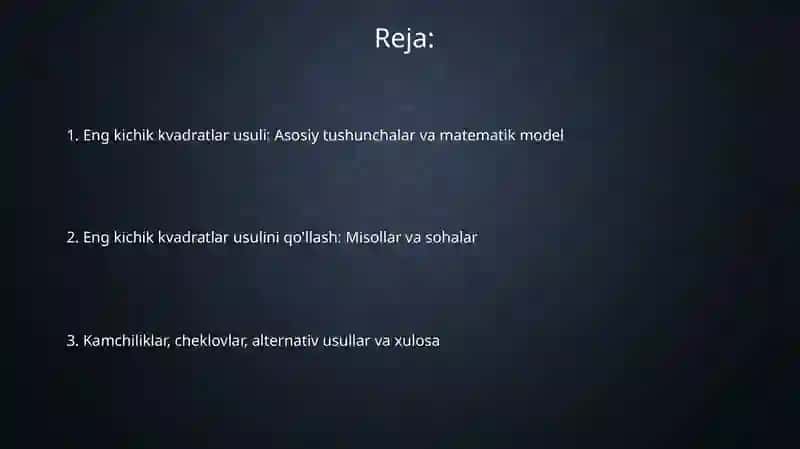 Reja:

1. Eng kichik kvadratlar usuli: Asosiy tushunchalar va matematik model

2. Eng kichik kvadratlar usulini qo'llash: Misollar va sohalar

3. Kamchiliklar, cheklovlar, alternativ usullar va xulosa